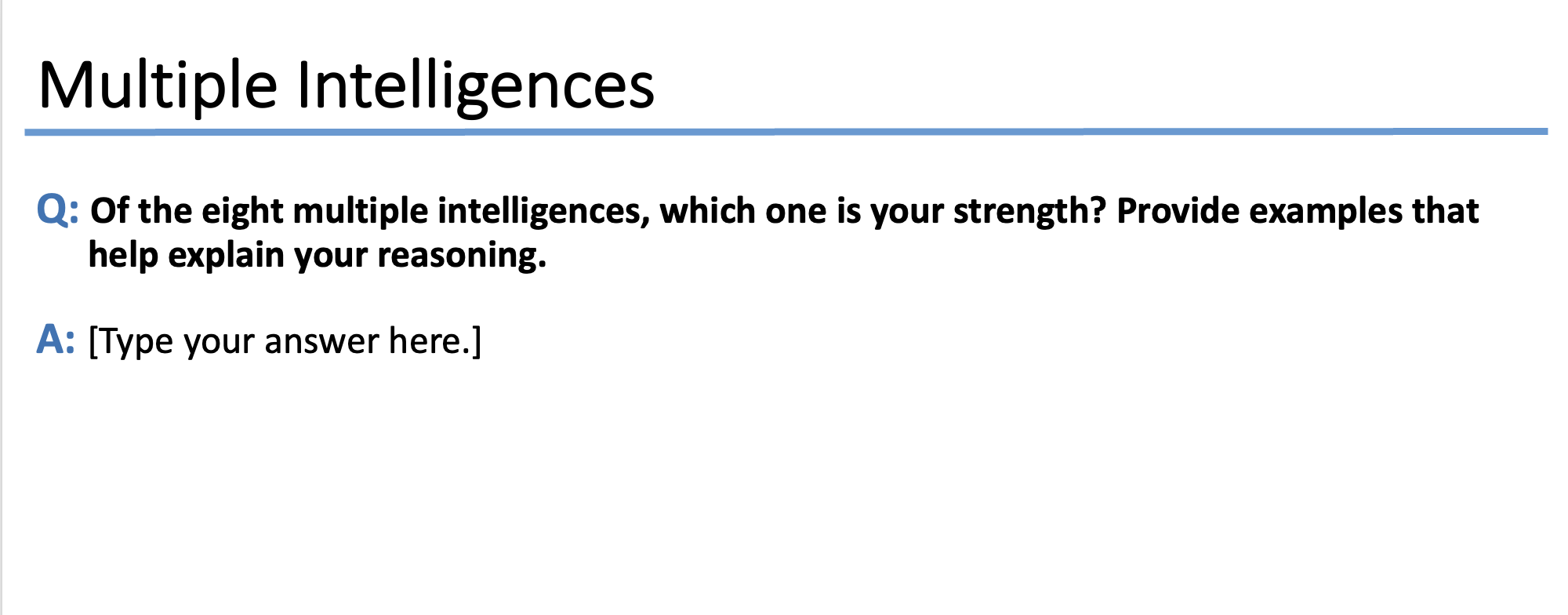 Multiple Intelligences

Q: Of the eight multiple intelligences, which one is your strength? Provide examples that help explain your reasoning.

A: [Type your answer here.]